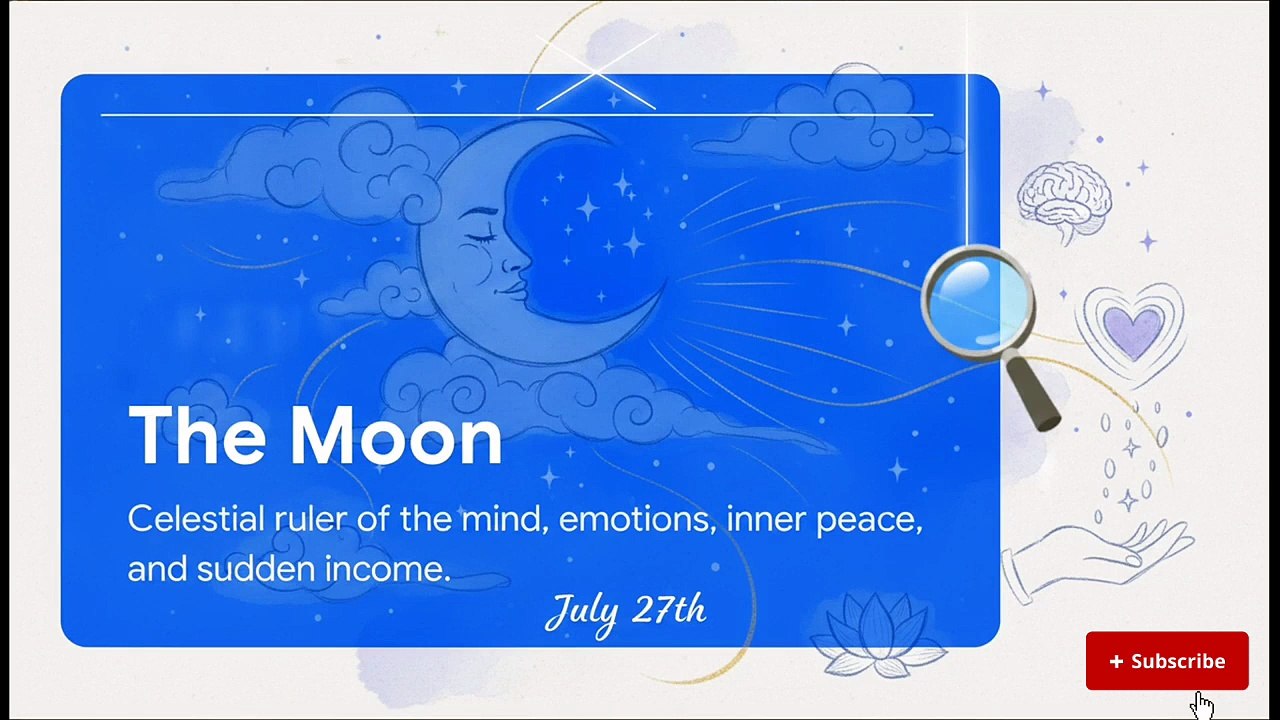 The Moon

Celestial ruler of the mind, emotions, inner peace, and sudden income.

July 27th

+ Subscribe